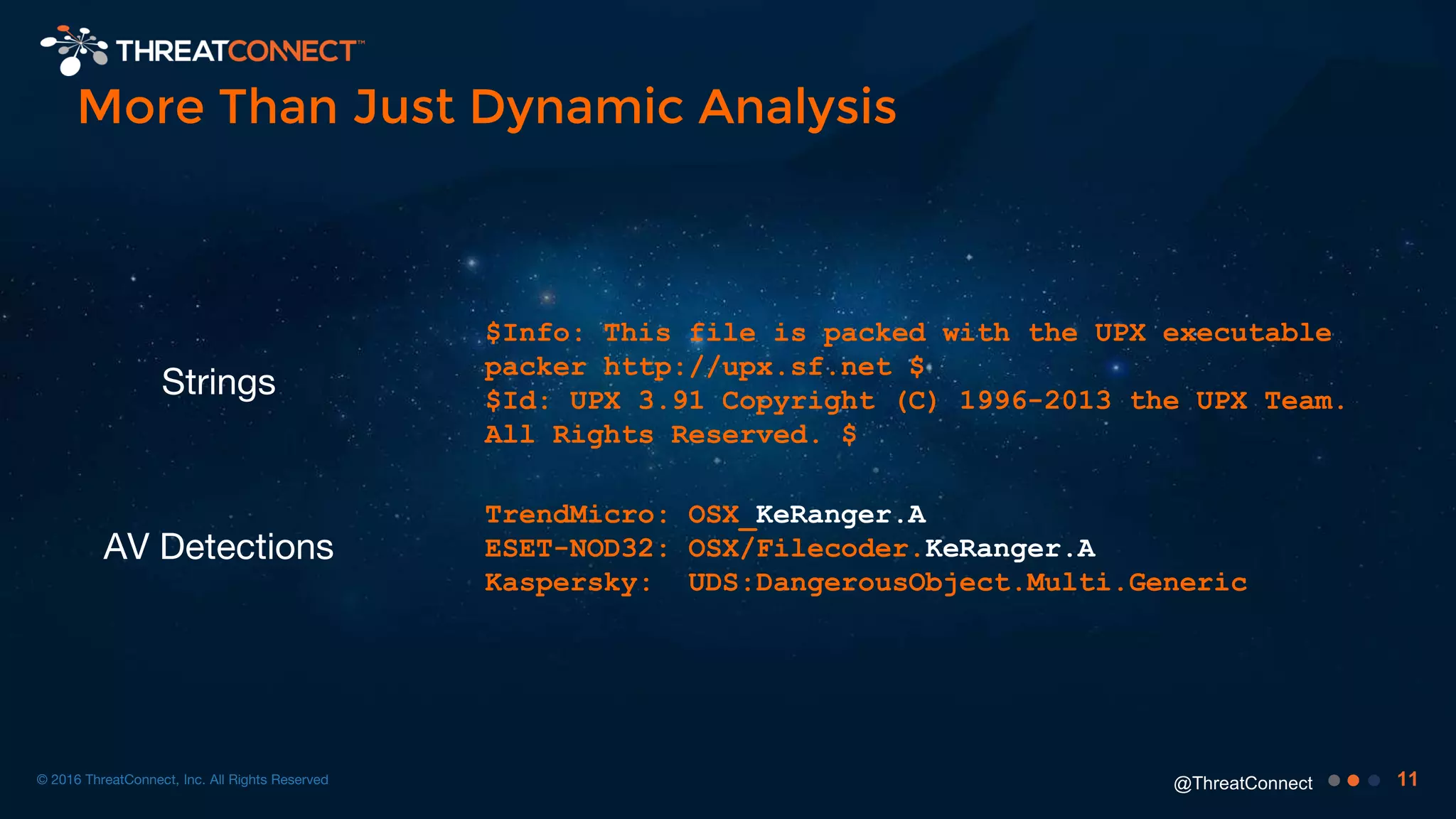 THREATCONNECT™

More Than Just Dynamic Analysis

Strings

$Info: This file is packed with the UPX executable packer http://upx.sf.net $
$Id: UPX 3.91 Copyright (C) 1996-2013 the UPX Team. All Rights Reserved. $

AV Detections

TrendMicro: OSX_KeRanger.A
ESET-NOD32: OSX/Filecoder.KeRanger.A
Kaspersky: UDS:DangerousObject.Multi.Generic

© 2016 ThreatConnect, Inc. All Rights Reserved

@ThreatConnect

11